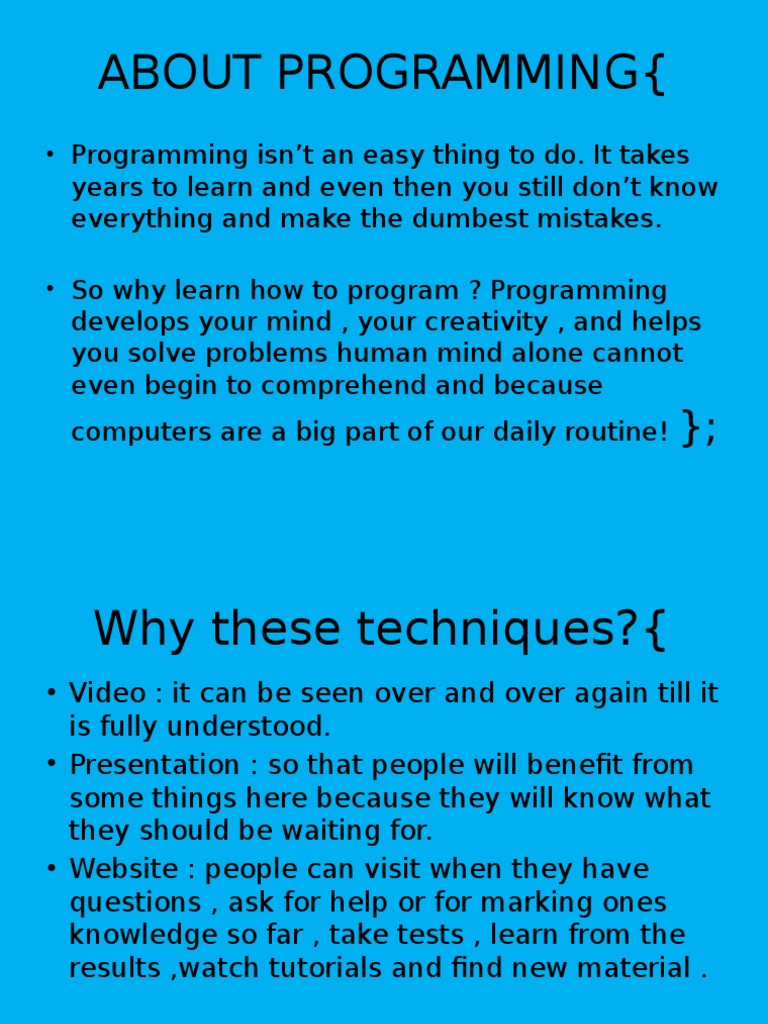 ABOUT PROGRAMMING{

• Programming isn't an easy thing to do. It takes years to learn and even then you still don't know everything and make the dumbest mistakes.

• So why learn how to program ? Programming develops your mind , your creativity , and helps you solve problems human mind alone cannot even begin to comprehend and because computers are a big part of our daily routine! };

Why these techniques?{

• Video : it can be seen over and over again till it is fully understood.
• Presentation : so that people will benefit from some things here because they will know what they should be waiting for.
• Website : people can visit when they have questions , ask for help or for marking ones knowledge so far , take tests , learn from the results ,watch tutorials and find new material .